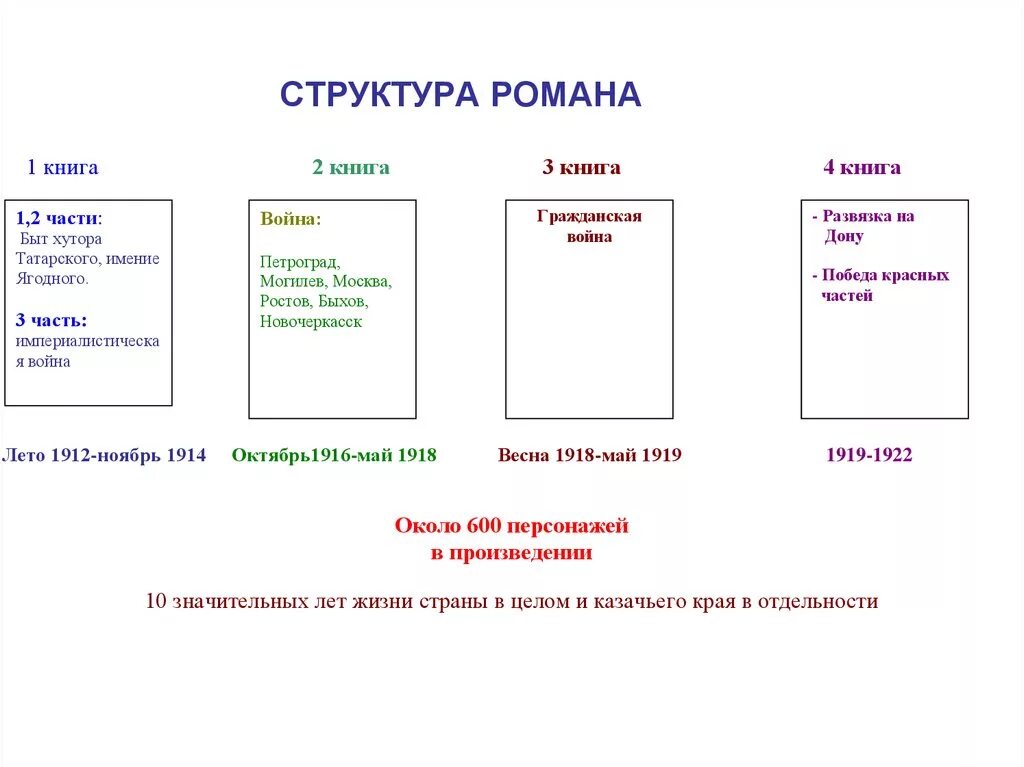 СТРУКТУРА РОМАНА

1 книга

1,2 части:
Быт хутора Татарского, имение Ягодного.

3 часть:
империалистическая война

Лето 1912-ноябрь 1914

2 книга

Война:

Петроград, Могилев, Москва, Ростов, Быхов, Новочеркасск

Октябрь1916-май 1918

3 книга

Гражданская война

Весна 1918-май 1919

4 книга

- Развязка на Дону

- Победа красных частей

1919-1922

Около 600 персонажей в произведении

10 значительных лет жизни страны в целом и казачьего края в отдельности